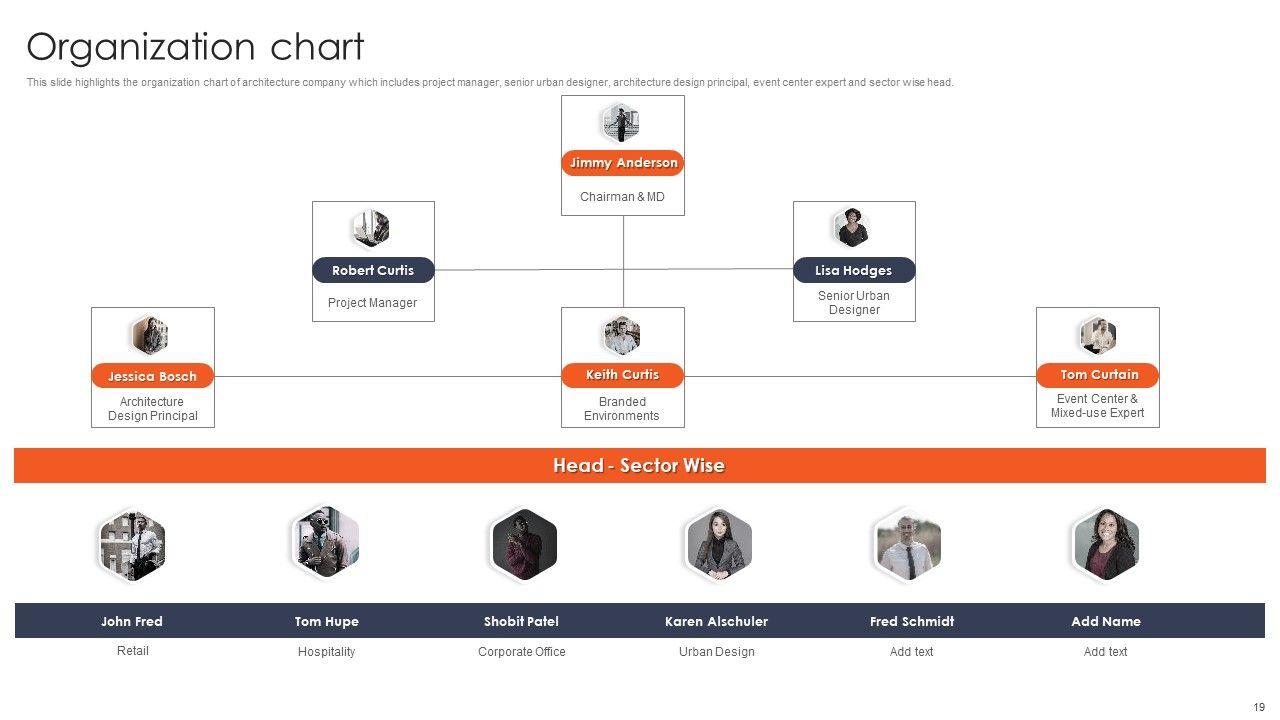 Organization chart

This slide highlights the organization chart of architecture company which includes project manager, senior urban designer, architecture design principal, event center expert and sector wise head.

Jimmy Anderson
Chairman & MD

Robert Curtis
Project Manager

Lisa Hodges
Senior Urban Designer

Jessica Bosch
Architecture Design Principal

Keith Curtis
Branded Environments

Tom Curtain
Event Center & Mixed-use Expert

Head - Sector Wise

| John Fred | Tom Hupe | Shobit Patel | Karen Alschuler | Fred Schmidt | Add Name |
|---|---|---|---|---|---|
| Retail | Hospitality | Corporate Office | Urban Design | Add text | Add text |

19